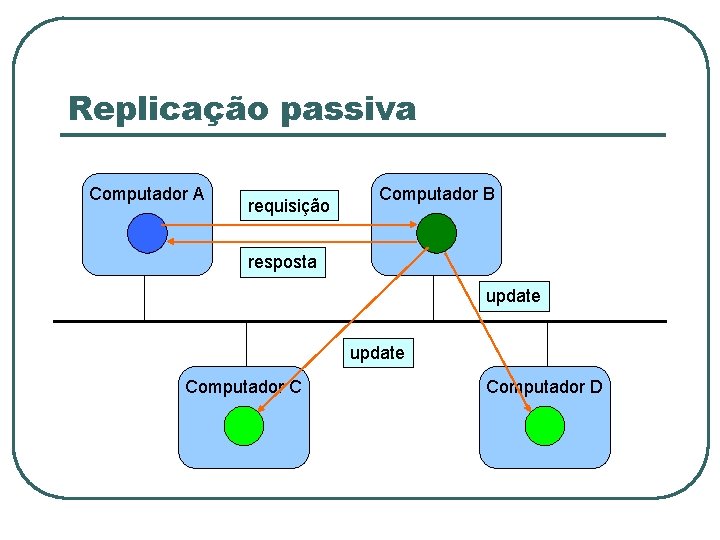 Replicação passiva

Computador A

requisição

Computador B

resposta

update

update

Computador C

Computador D